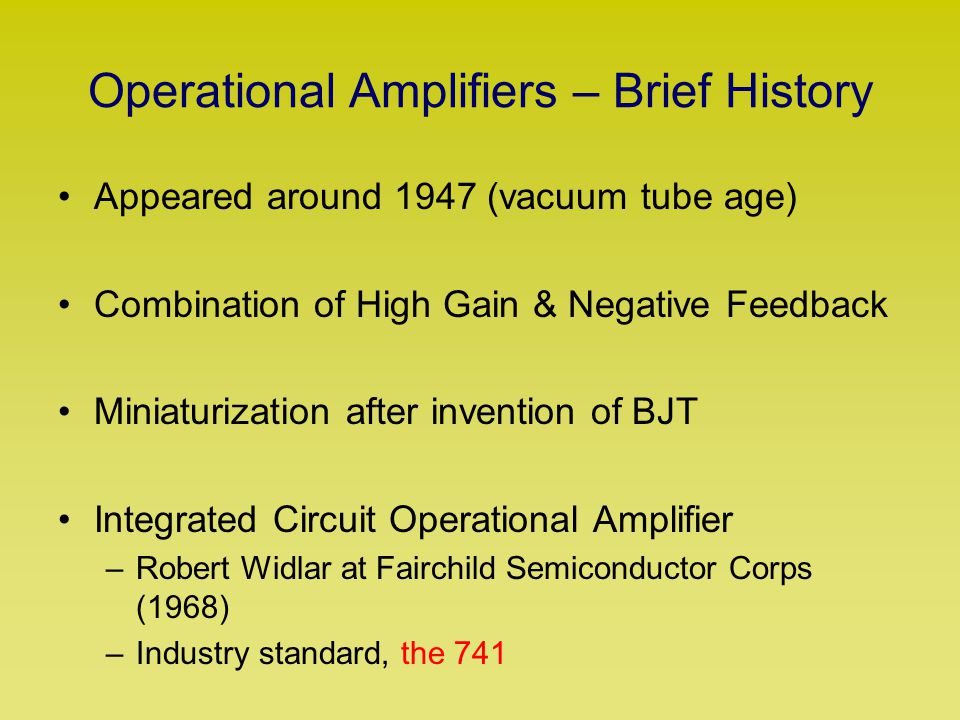 Operational Amplifiers – Brief History

• Appeared around 1947 (vacuum tube age)

• Combination of High Gain & Negative Feedback

• Miniaturization after invention of BJT

• Integrated Circuit Operational Amplifier
– Robert Widlar at Fairchild Semiconductor Corps (1968)
– Industry standard, the 741